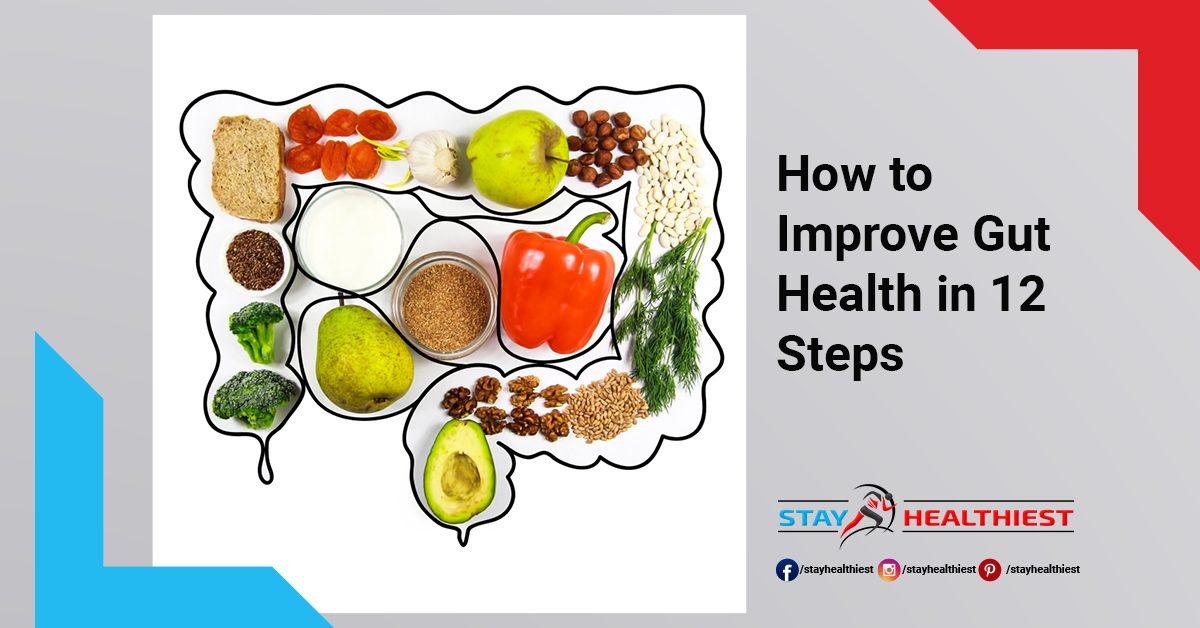 How to Improve Gut Health in 12 Steps

STAY HEALTHIEST

/stayhealthiest /stayhealthiest /stayhealthiest